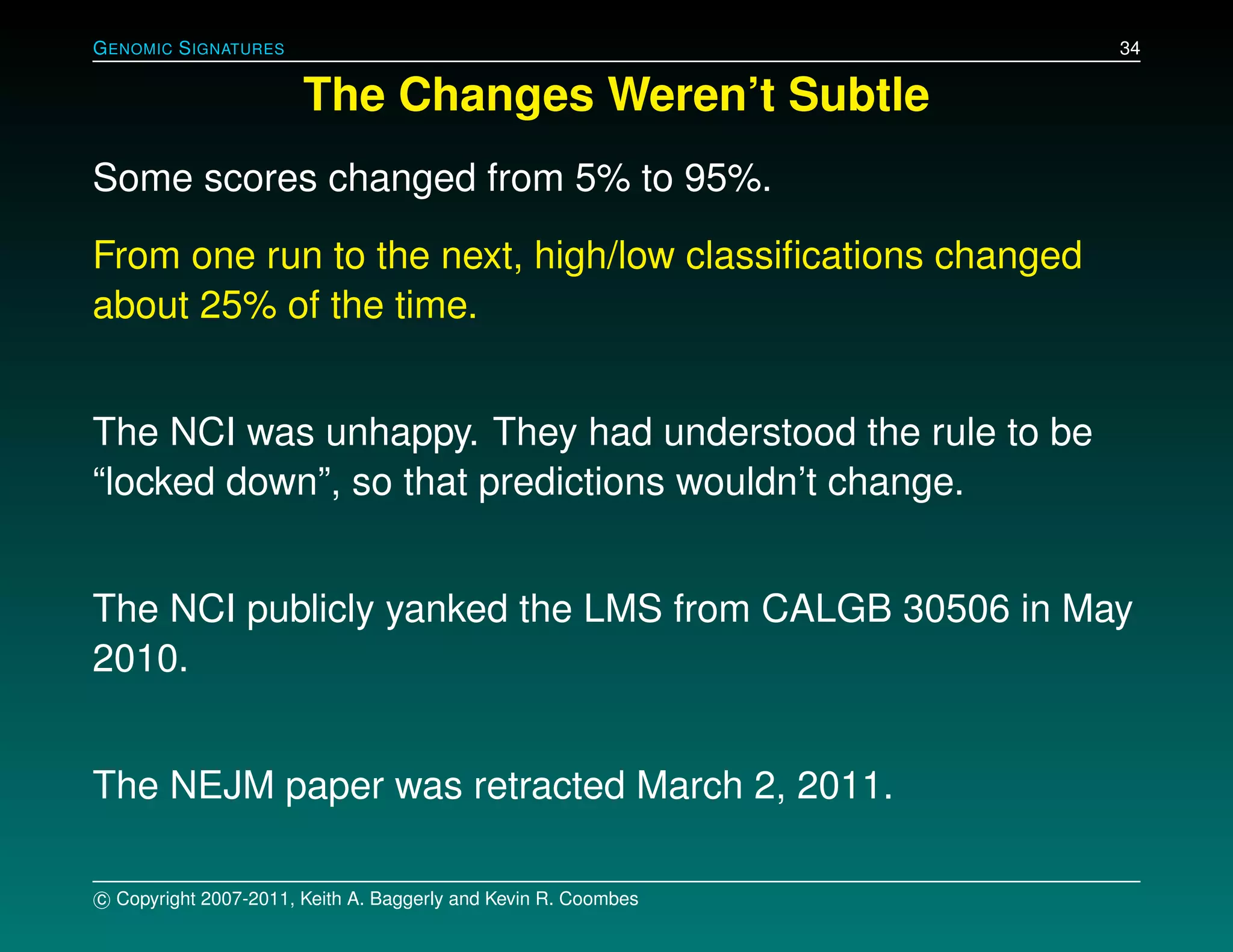 GENOMIC SIGNATURES 34

The Changes Weren't Subtle

Some scores changed from 5% to 95%.

From one run to the next, high/low classifications changed about 25% of the time.

The NCI was unhappy. They had understood the rule to be "locked down", so that predictions wouldn't change.

The NCI publicly yanked the LMS from CALGB 30506 in May 2010.

The NEJM paper was retracted March 2, 2011.

© Copyright 2007-2011, Keith A. Baggerly and Kevin R. Coombes